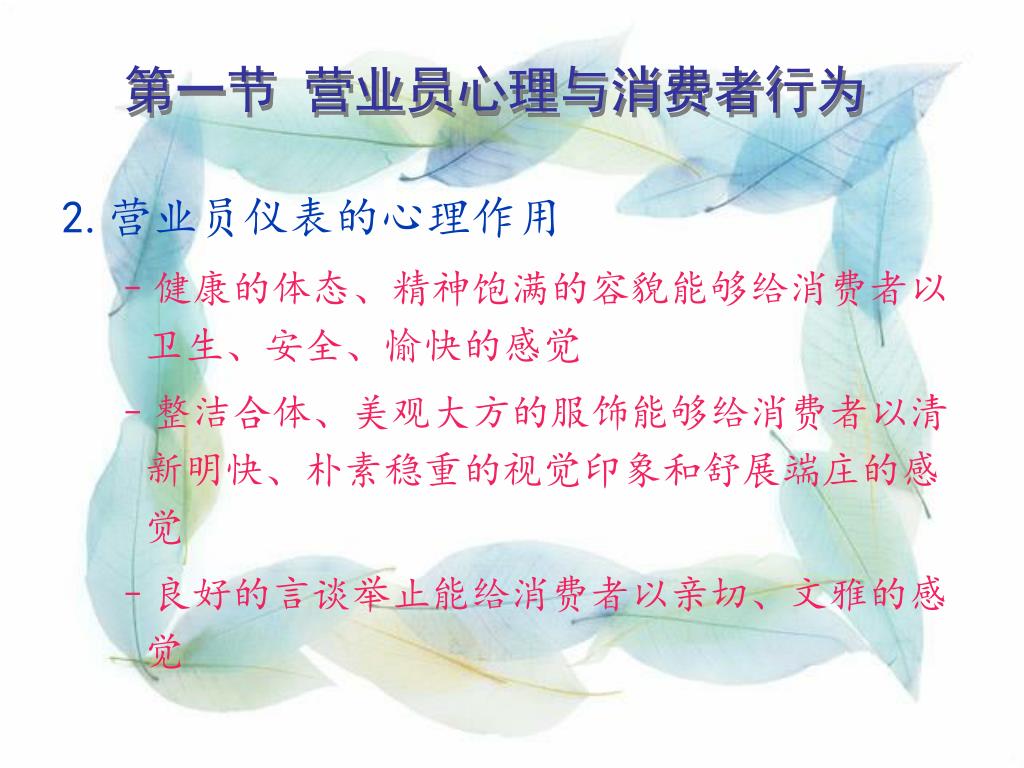 第一节 营业员心理与消费者行为

2. 营业员仪表的心理作用

– 健康的体态、精神饱满的容貌能够给消费者以卫生、安全、愉快的感觉

– 整洁合体、美观大方的服饰能够给消费者以清新明快、朴素稳重的视觉印象和舒展端庄的感觉

– 良好的言谈举止能给消费者以亲切、文雅的感觉